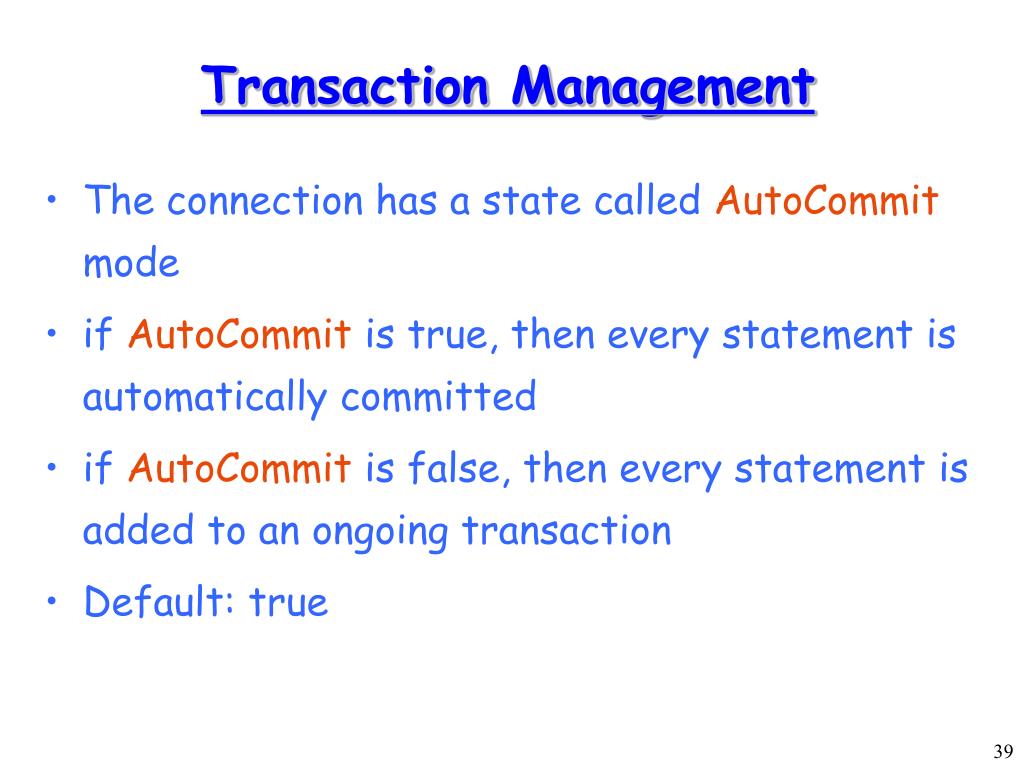 Transaction Management

• The connection has a state called AutoCommit mode

• if AutoCommit is true, then every statement is automatically committed

• if AutoCommit is false, then every statement is added to an ongoing transaction

• Default: true

39